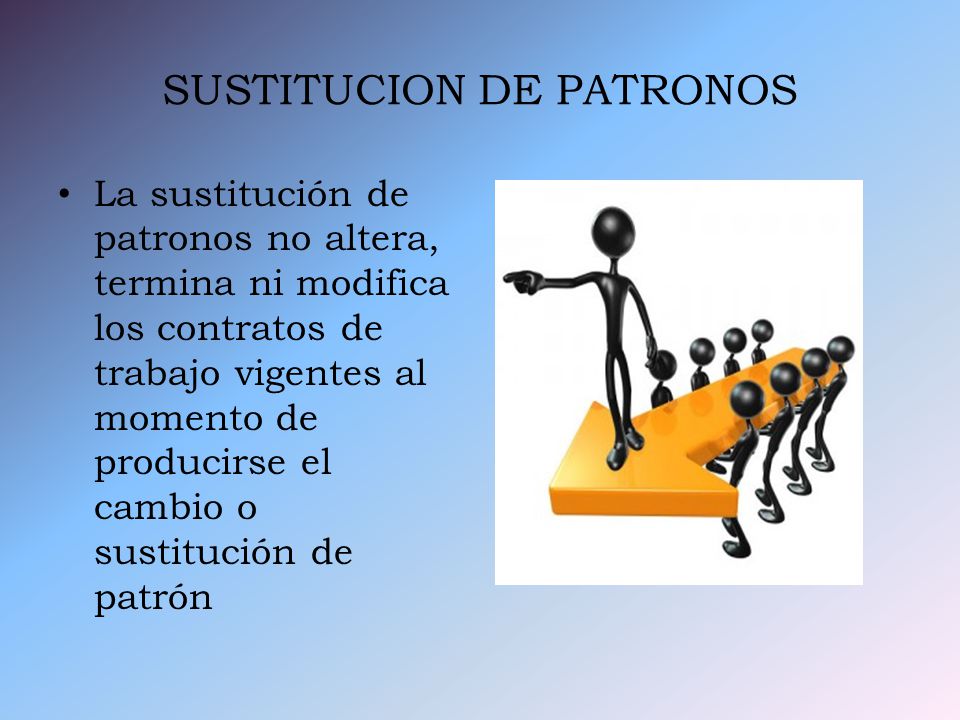 SUSTITUCION DE PATRONOS

• La sustitución de patronos no altera, termina ni modifica los contratos de trabajo vigentes al momento de producirse el cambio o sustitución de patrón